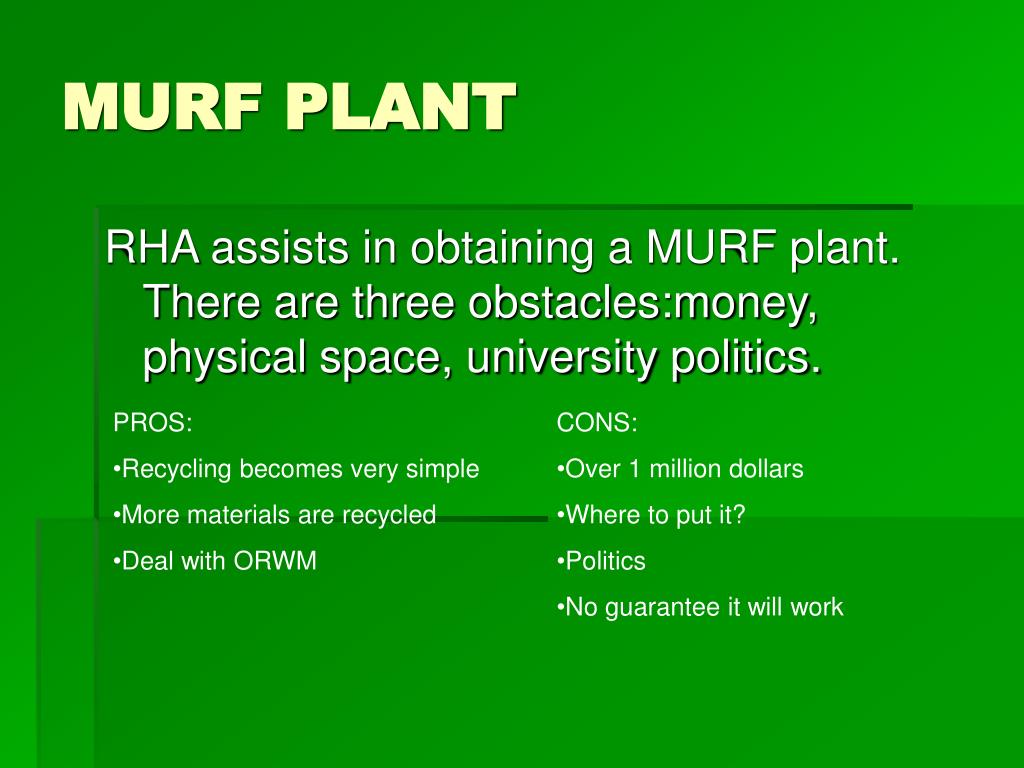 MURF PLANT

RHA assists in obtaining a MURF plant. There are three obstacles:money, physical space, university politics.

PROS:

•Recycling becomes very simple

•More materials are recycled

•Deal with ORWM

CONS:

•Over 1 million dollars

•Where to put it?

•Politics

•No guarantee it will work